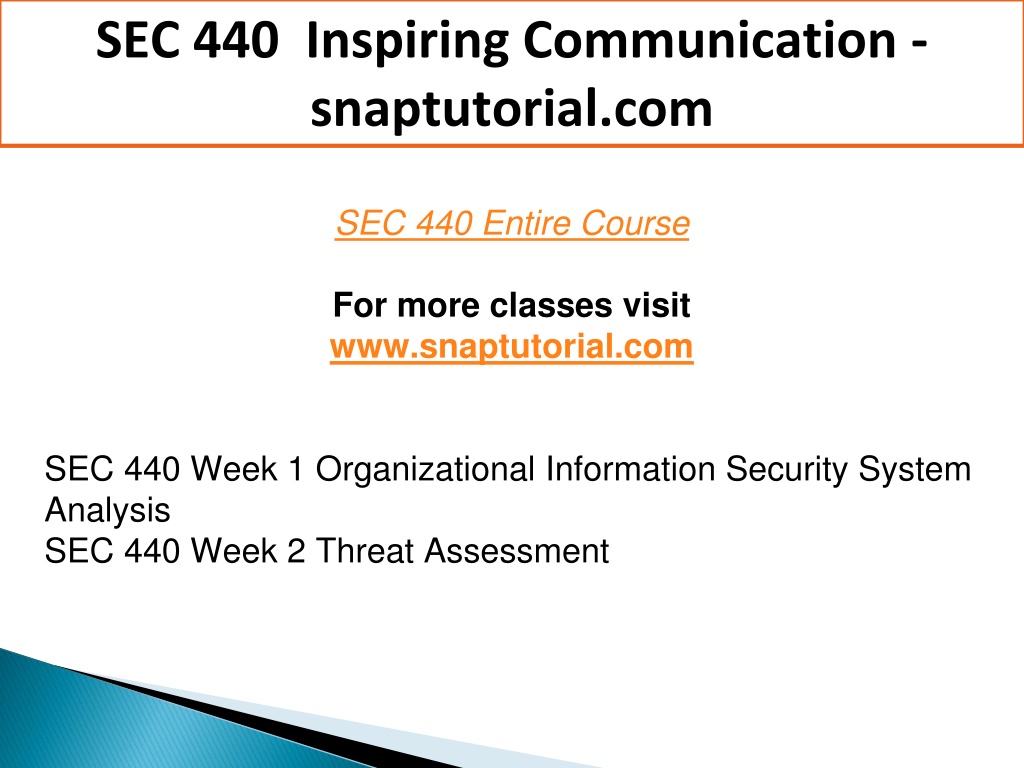 SEC 440 Inspiring Communication - snaptutorial.com

SEC 440 Entire Course

For more classes visit
www.snaptutorial.com

SEC 440 Week 1 Organizational Information Security System Analysis
SEC 440 Week 2 Threat Assessment